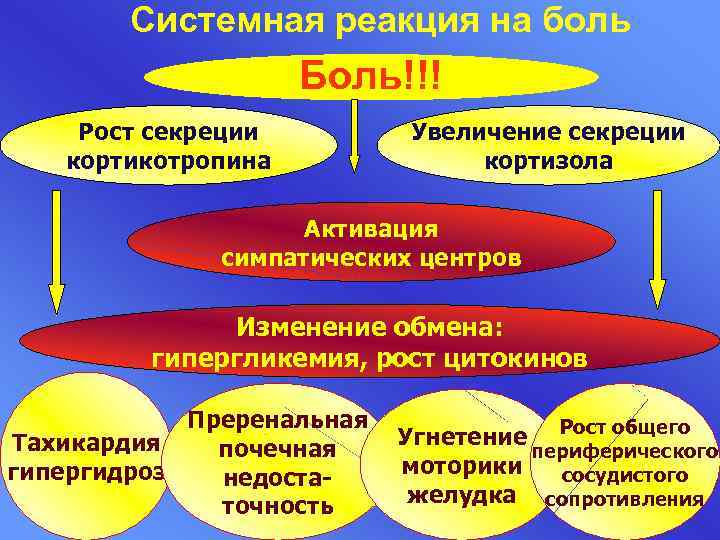 Системная реакция на боль

Боль!!!

Рост секреции кортикотропина

Увеличение секреции кортизола

Активация симпатических центров

Изменение обмена: гипергликемия, рост цитокинов

Тахикардия гипергидроз

Преренальная почечная недостаточность

Угнетение моторики желудка

Рост общего периферического сосудистого сопротивления